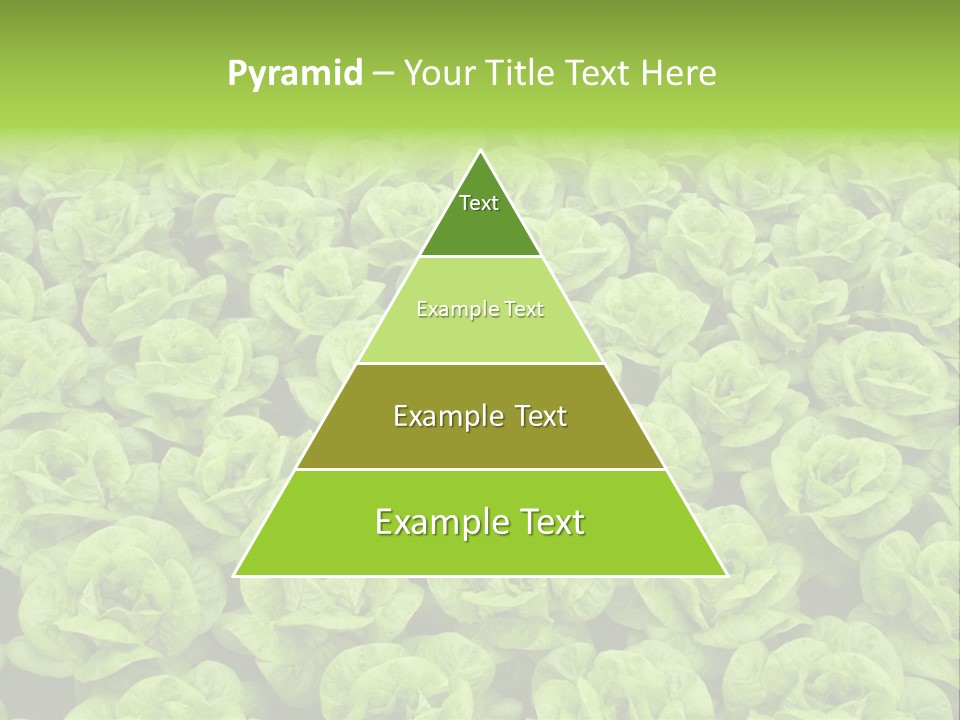 Pyramid – Your Title Text Here

Text

Example Text

Example Text

Example Text